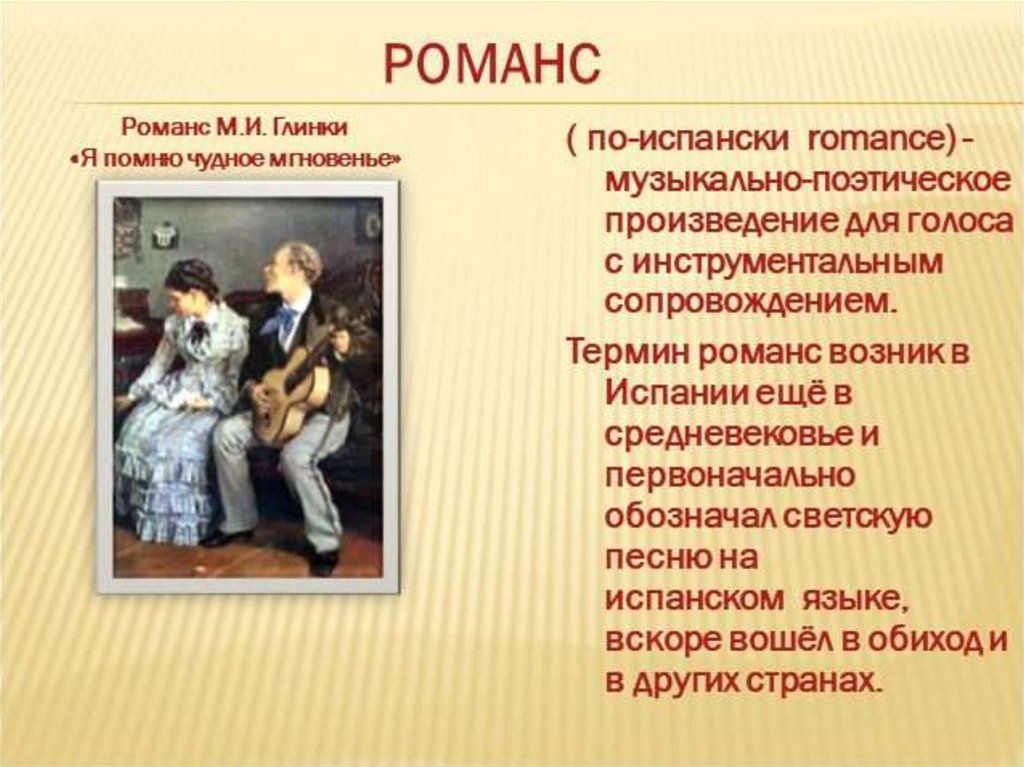 РОМАНС

Романс М.И. Глинки «Я помню чудное мгновенье»

( по-испански romance) - музыкально-поэтическое произведение для голоса с инструментальным сопровождением.

Термин романс возник в Испании ещё в средневековье и первоначально обозначал светскую песню на испанском языке, вскоре вошёл в обиход и в других странах.